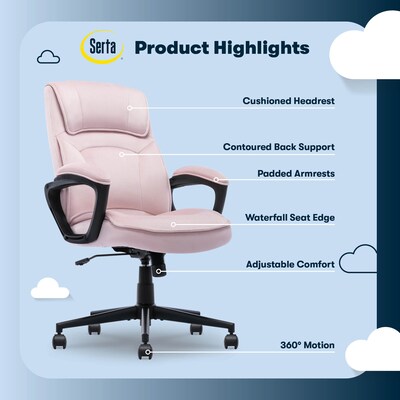 Serta

Product Highlights

Cushioned Headrest

Contoured Back Support

Padded Armrests

Waterfall Seat Edge

Adjustable Comfort

360° Motion